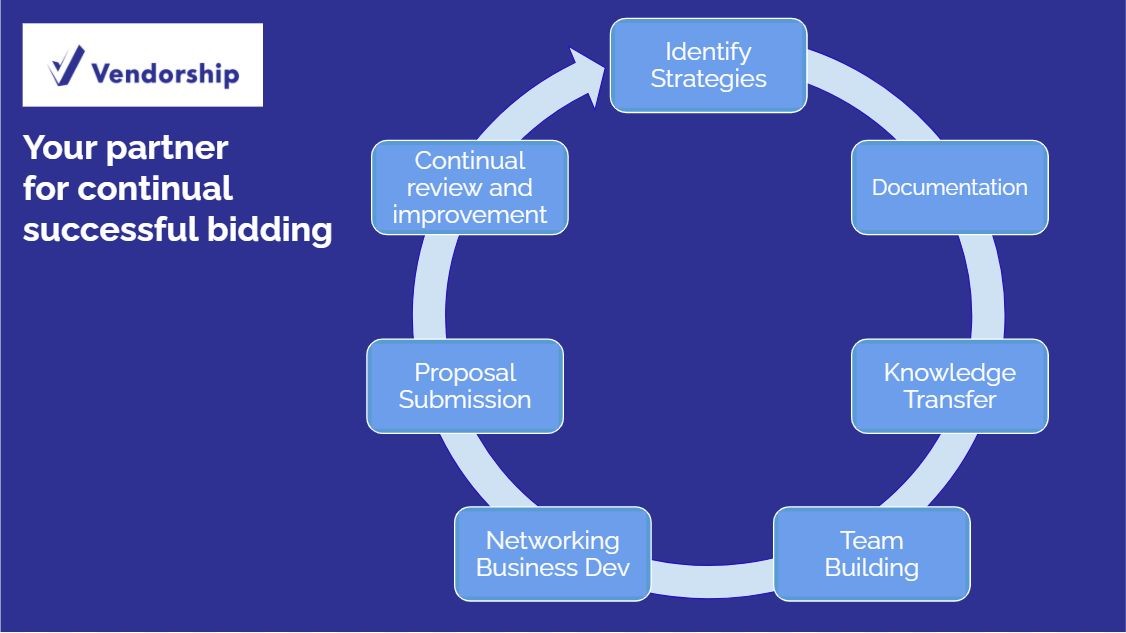 Vendorship

Your partner for continual successful bidding

Identify Strategies

Documentation

Knowledge Transfer

Team Building

Networking Business Dev

Proposal Submission

Continual review and improvement